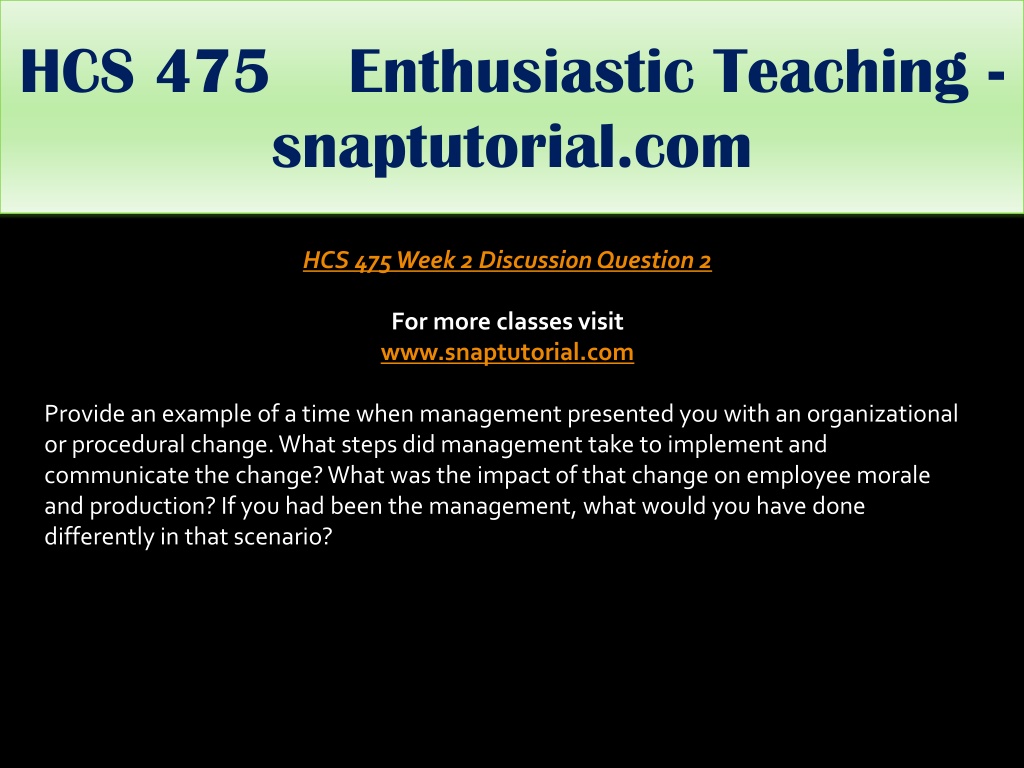 HCS 475 Enthusiastic Teaching - snaptutorial.com

HCS 475 Week 2 Discussion Question 2

For more classes visit
www.snaptutorial.com

Provide an example of a time when management presented you with an organizational or procedural change. What steps did management take to implement and communicate the change? What was the impact of that change on employee morale and production? If you had been the management, what would you have done differently in that scenario?